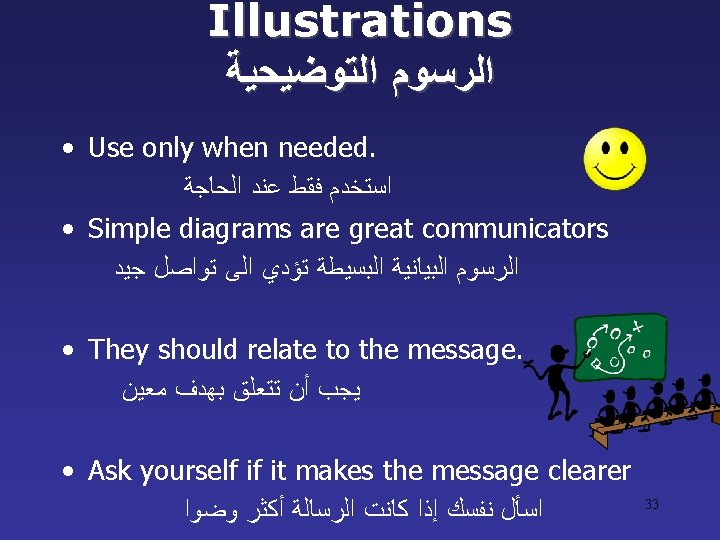 Illustrations
الرسوم التوضيحية

• Use only when needed.
استخدم فقط عند الحاجة

• Simple diagrams are great communicators
الرسوم البيانية البسيطة تؤدي الى تواصل جيد

• They should relate to the message.
يجب أن تتعلق بهدف معين

• Ask yourself if it makes the message clearer
اسأل نفسك إذا كانت الرسالة أكثر وضوا

33